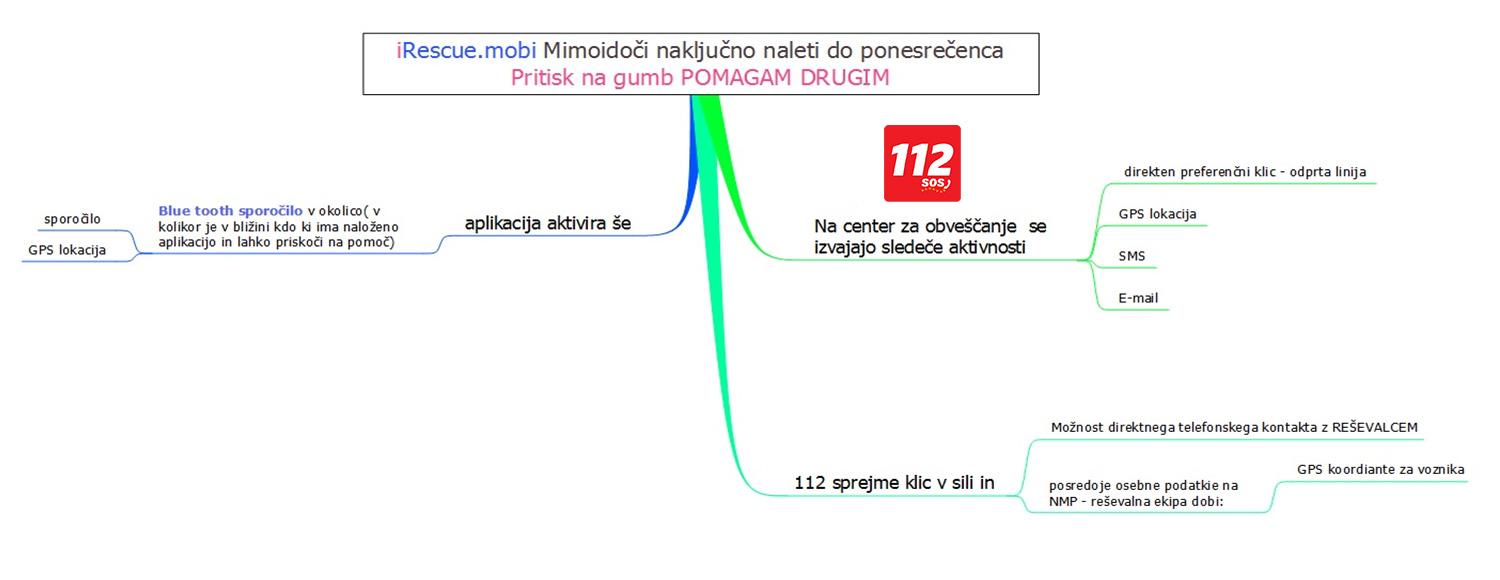 iRescue.mobi Mimoidoči naključno naleti do ponesrečenca
Pritisk na gumb POMAGAM DRUGIM

aplikacija aktivira še

Blue tooth sporočilo v okolico( v kolikor je v bližini kdo ki ima naloženo aplikacijo in lahko priskoči na pomoč)

sporočilo

GPS lokacija

112 SOS

Na center za obveščanje se izvajajo sledeče aktivnosti

direkten preferenčni klic - odprta linija

GPS lokacija

SMS

E-mail

112 sprejme klic v sili in

Možnost direktnega telefonskega kontakta z REŠEVALCEM

posredoje osebne podatkie na NMP - reševalna ekipa dobi:

GPS koordiante za voznika